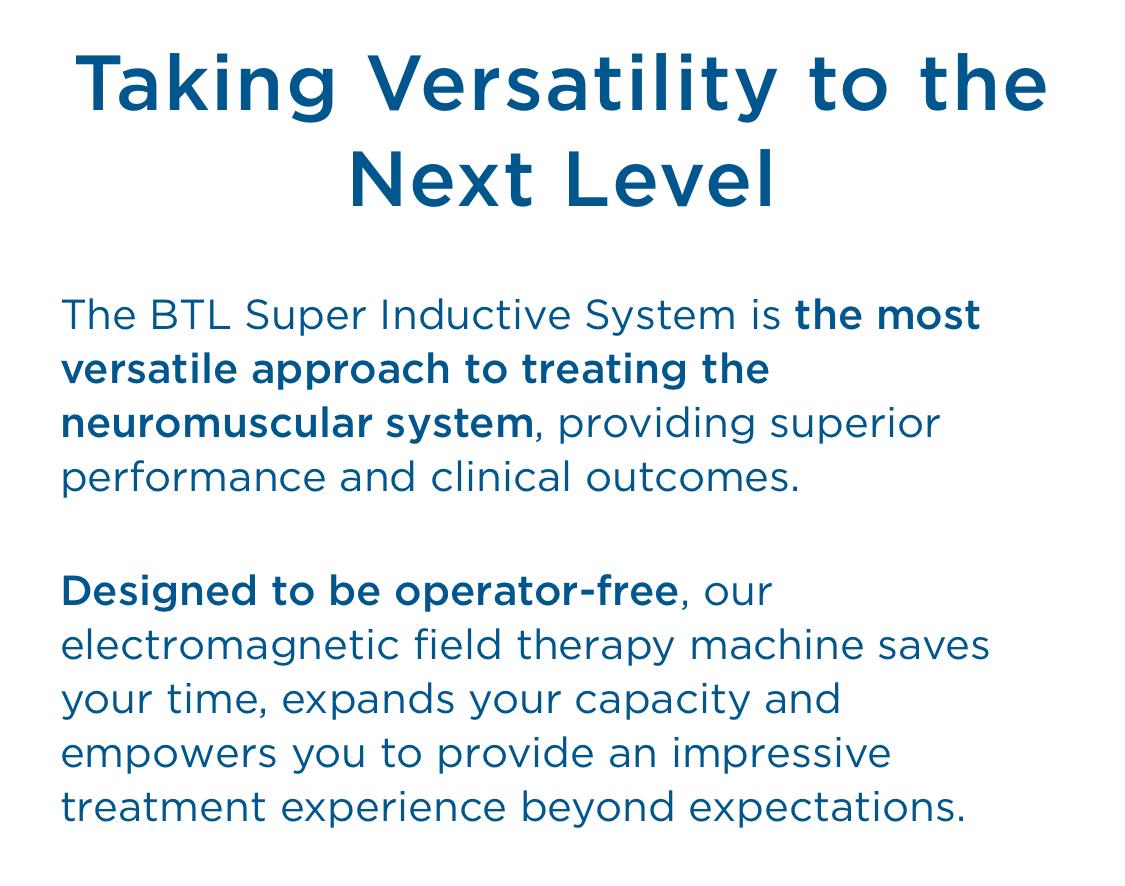 Taking Versatility to the Next Level

The BTL Super Inductive System is the most versatile approach to treating the neuromuscular system, providing superior performance and clinical outcomes.

Designed to be operator-free, our electromagnetic field therapy machine saves your time, expands your capacity and empowers you to provide an impressive treatment experience beyond expectations.